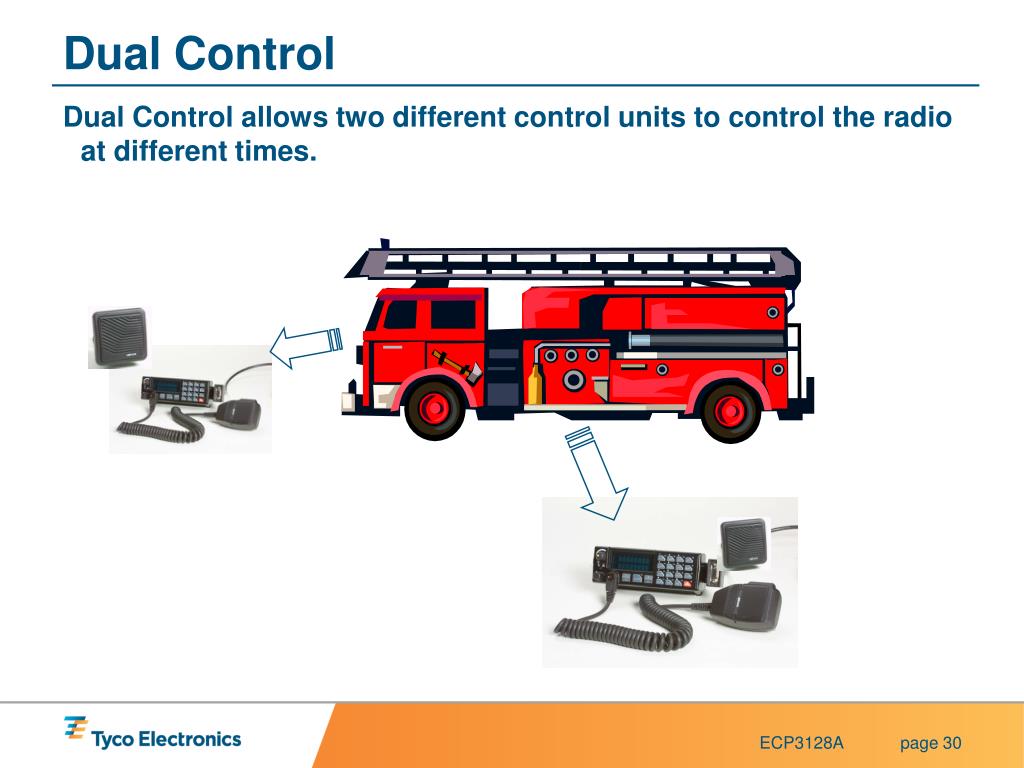 Dual Control

Dual Control allows two different control units to control the radio at different times.

Tyco Electronics

ECP3128A

page 30